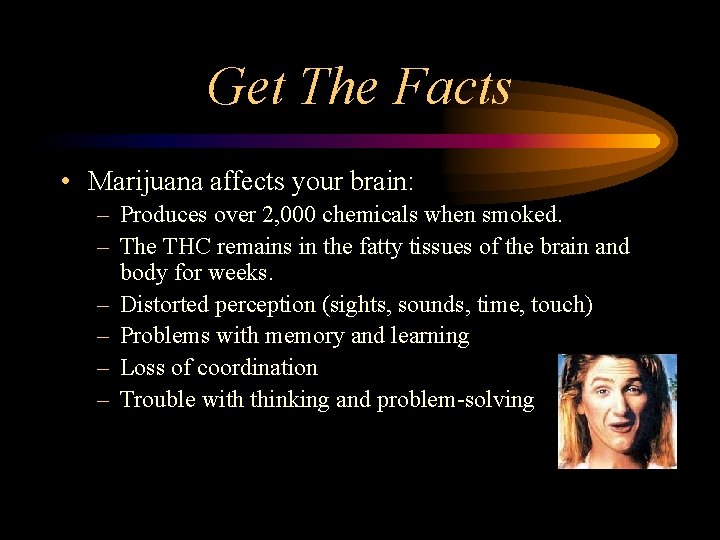 Get The Facts

• Marijuana affects your brain:
– Produces over 2,000 chemicals when smoked.
– The THC remains in the fatty tissues of the brain and body for weeks.
– Distorted perception (sights, sounds, time, touch)
– Problems with memory and learning
– Loss of coordination
– Trouble with thinking and problem-solving